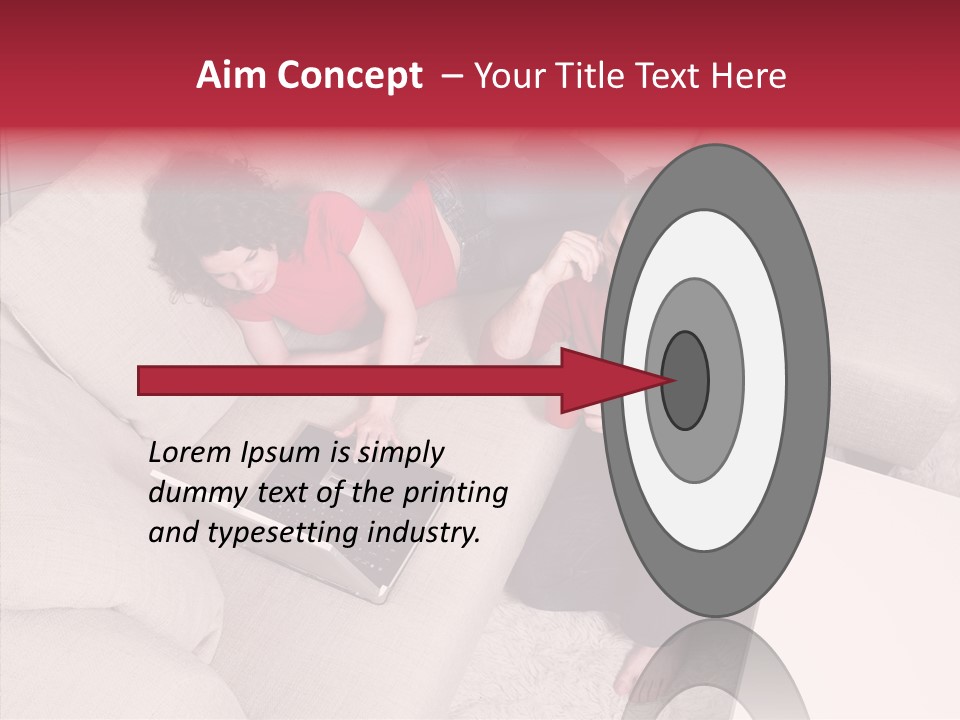 Aim Concept – Your Title Text Here

Lorem Ipsum is simply dummy text of the printing and typesetting industry.